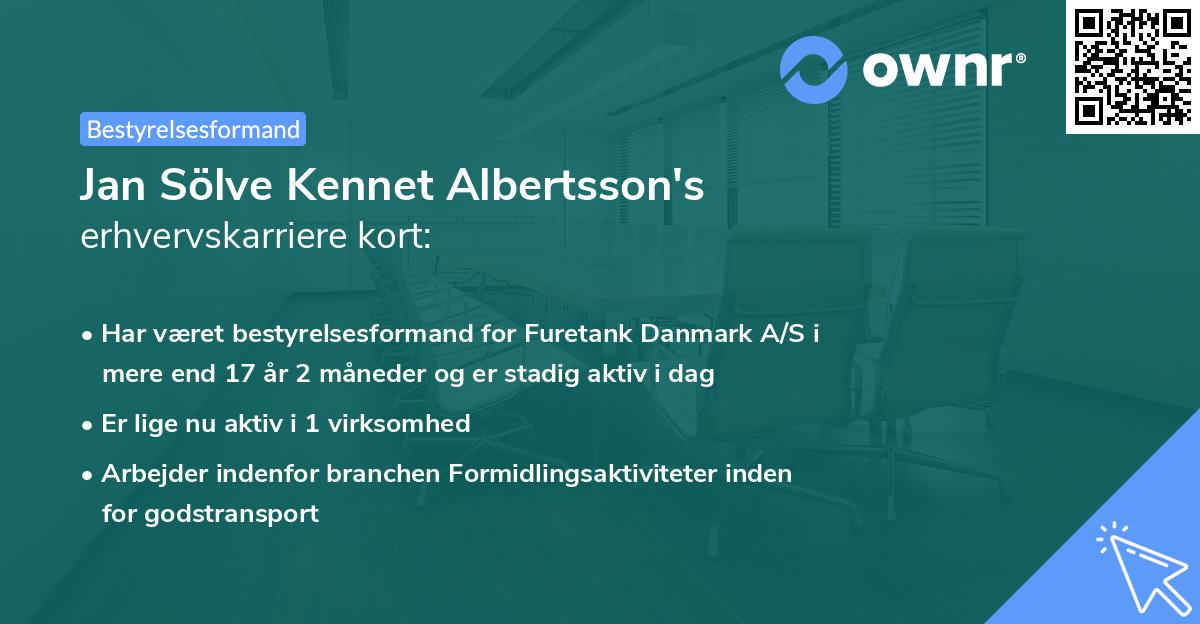 ownr®

Bestyrelsesformand

Jan Sölve Kennet Albertsson's
erhvervskarriere kort:

• Har været bestyrelsesformand for Furetank Danmark A/S i mere end 17 år 2 måneder og er stadig aktiv i dag
• Er lige nu aktiv i 1 virksomhed
• Arbejder indenfor branchen Formidlingsaktiviteter inden for godstransport